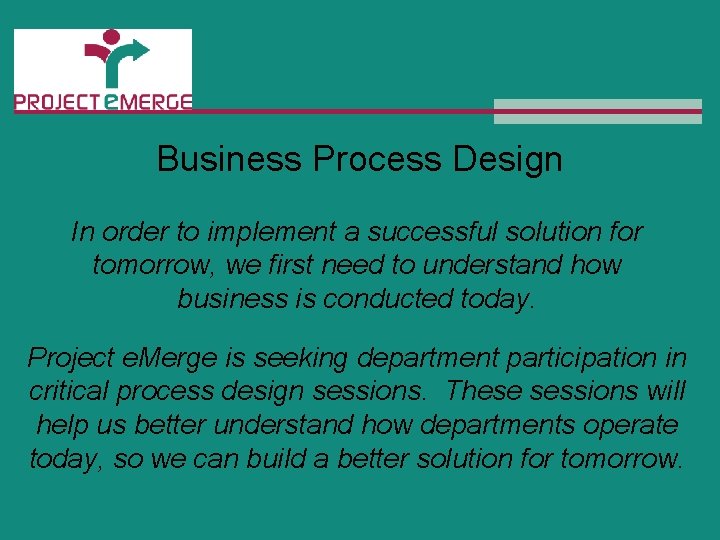 PROJECT eMERGE

Business Process Design

In order to implement a successful solution for tomorrow, we first need to understand how business is conducted today.

Project eMerge is seeking department participation in critical process design sessions. These sessions will help us better understand how departments operate today, so we can build a better solution for tomorrow.